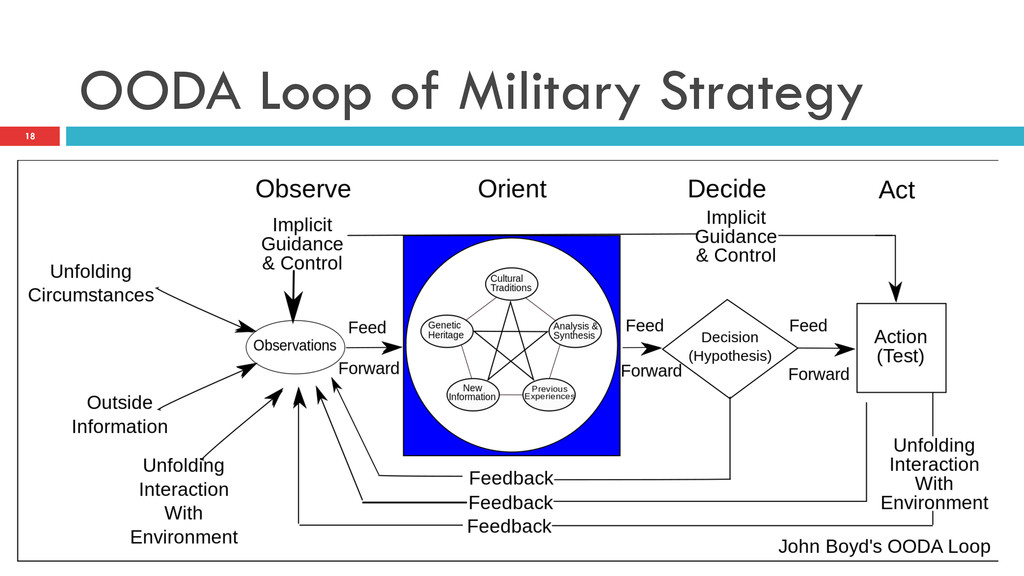 OODA Loop of Military Strategy

18

Observe

Orient

Decide

Act

Implicit Guidance & Control

Implicit Guidance & Control

Unfolding Circumstances

Observations

Feed Forward

Cultural Traditions

Genetic Heritage

Analysis & Synthesis

New Information

Previous Experiences

Feed Forward

Decision (Hypothesis)

Feed Forward

Action (Test)

Outside Information

Unfolding Interaction With Environment

Feedback

Feedback

Feedback

Unfolding Interaction With Environment

John Boyd's OODA Loop